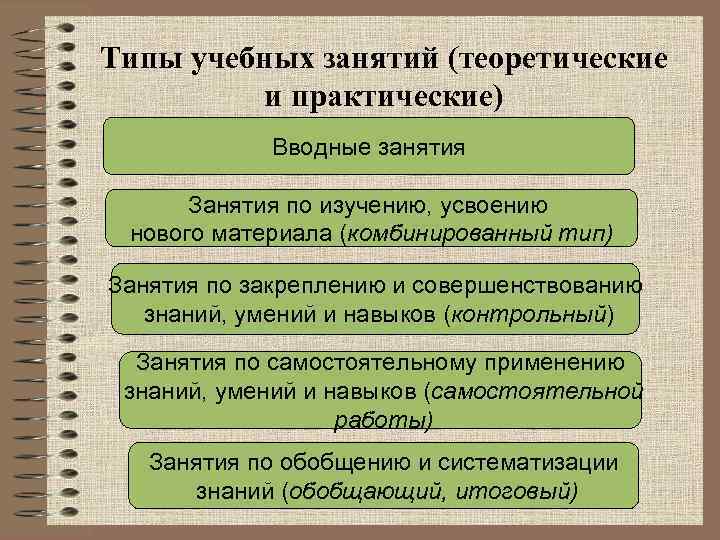 Типы учебных занятий (теоретические и практические)

Вводные занятия

Занятия по изучению, усвоению нового материала (комбинированный тип)

Занятия по закреплению и совершенствованию знаний, умений и навыков (контрольный)

Занятия по самостоятельному применению знаний, умений и навыков (самостоятельной работы)

Занятия по обобщению и систематизации знаний (обобщающий, итоговый)